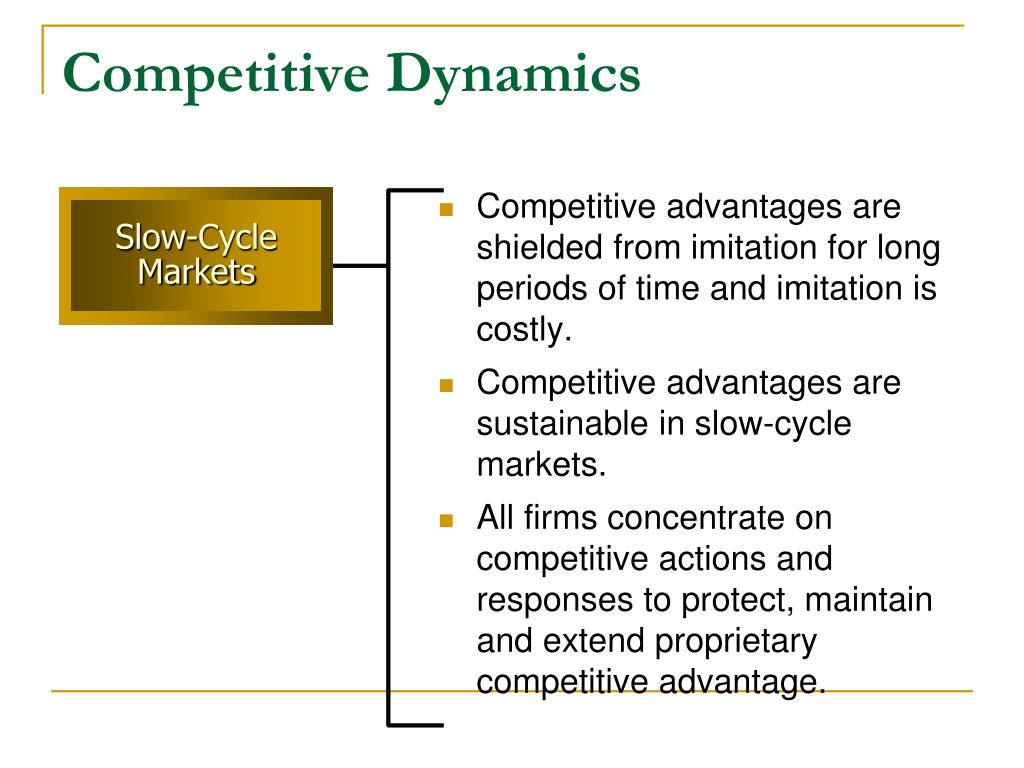 Competitive Dynamics

Slow-Cycle Markets

- Competitive advantages are shielded from imitation for long periods of time and imitation is costly.
- Competitive advantages are sustainable in slow-cycle markets.
- All firms concentrate on competitive actions and responses to protect, maintain and extend proprietary competitive advantage.